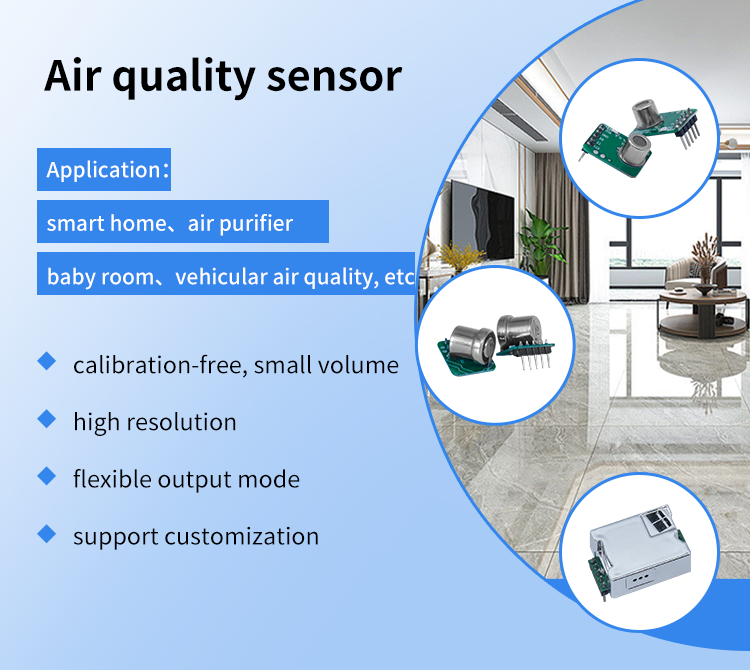 Air quality sensor

Application:

smart home、air purifier

baby room、vehicular air quality, etc

calibration-free, small volume

high resolution

flexible output mode

support customization